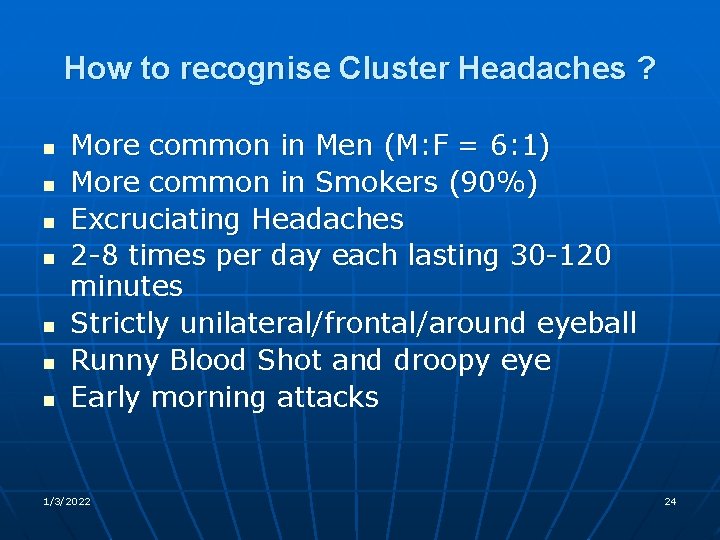 How to recognise Cluster Headaches ?

- More common in Men (M:F = 6:1)
- More common in Smokers (90%)
- Excruciating Headaches
- 2-8 times per day each lasting 30-120 minutes
- Strictly unilateral/frontal/around eyeball
- Runny Blood Shot and droopy eye
- Early morning attacks

1/3/2022

24